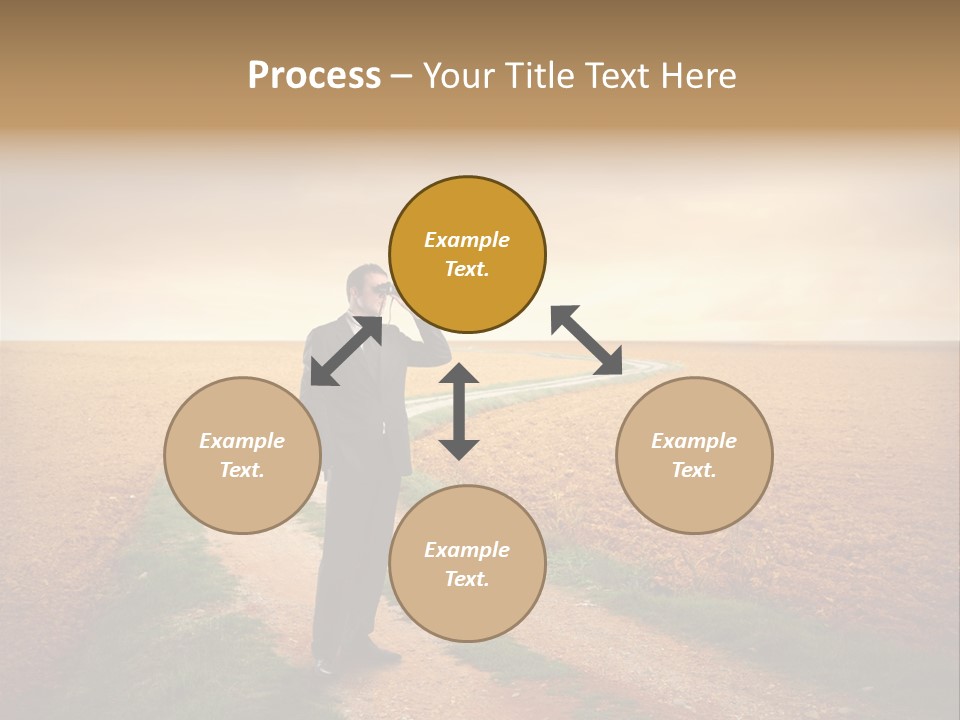 Process – Your Title Text Here

Example Text.

Example Text.

Example Text.

Example Text.